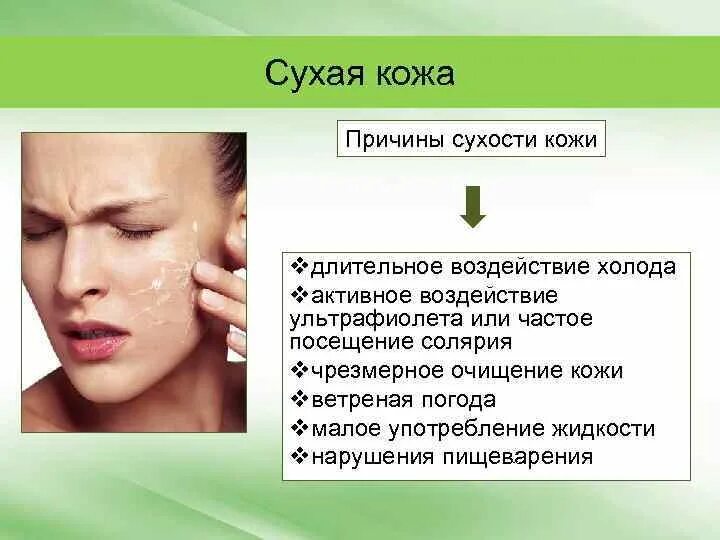 Сухая кожа

Причины сухости кожи

❖длительное воздействие холода
❖активное воздействие ультрафиолета или частое посещение солярия
❖чрезмерное очищение кожи
❖ветреная погода
❖малое употребление жидкости
❖нарушения пищеварения